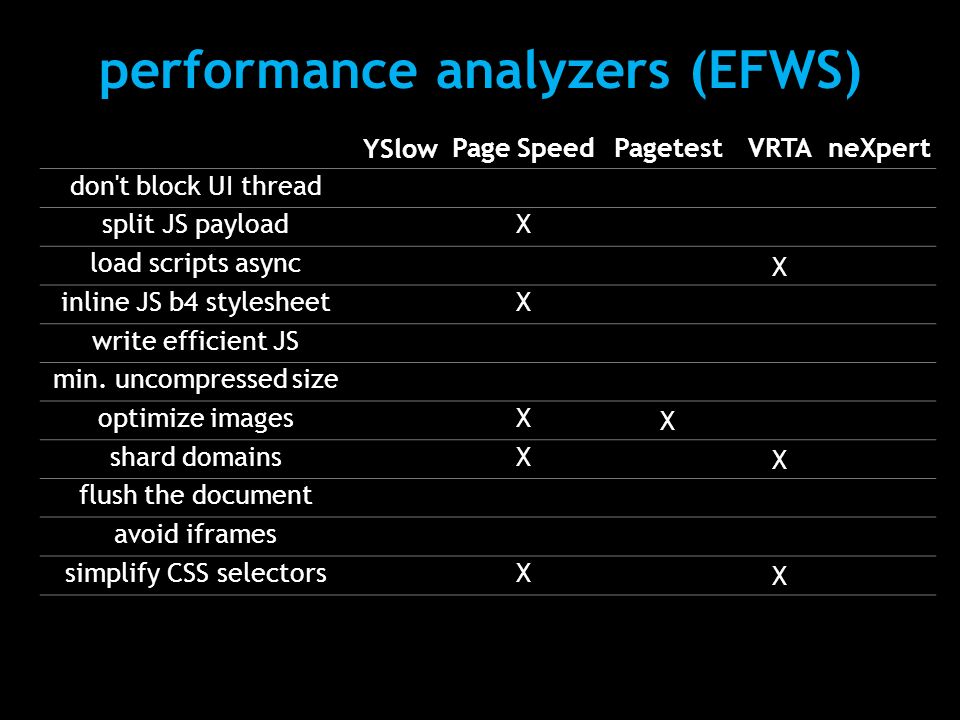 performance analyzers (EFWS)

| | YSlow | Page Speed | Pagetest | VRTA | neXpert |
|---|---|---|---|---|---|
| don't block UI thread | | | | | |
| split JS payload | | X | | | |
| load scripts async | | | | X | |
| inline JS b4 stylesheet | | X | | | |
| write efficient JS | | | | | |
| min. uncompressed size | | | | | |
| optimize images | | X | X | | |
| shard domains | | X | | X | |
| flush the document | | | | | |
| avoid iframes | | | | | |
| simplify CSS selectors | | X | | X | |